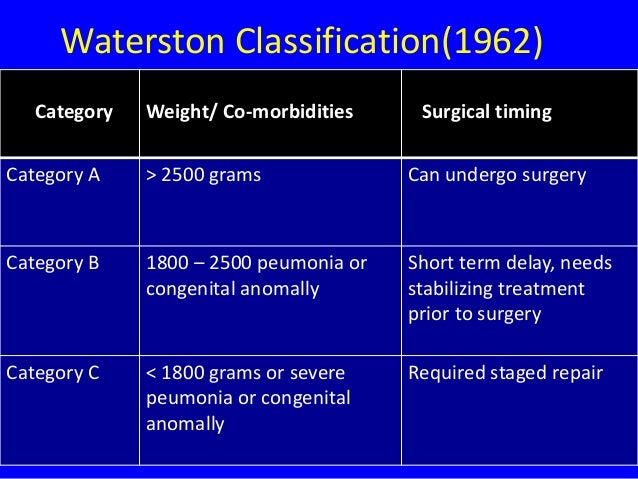 Waterston Classification(1962)

| Category | Weight/ Co-morbidities | Surgical timing |
|---|---|---|
| Category A | > 2500 grams | Can undergo surgery |
| Category B | 1800 – 2500 peumonia or congenital anomally | Short term delay, needs stabilizing treatment prior to surgery |
| Category C | < 1800 grams or severe peumonia or congenital anomally | Required staged repair |